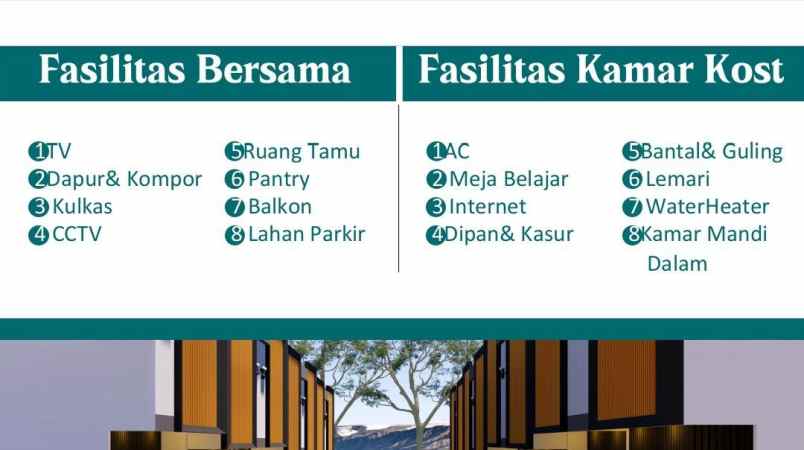 Fasilitas Bersama

1 TV
2 Dapur& Kompor
3 Kulkas
4 CCTV

5 Ruang Tamu
6 Pantry
7 Balkon
8 Lahan Parkir

Fasilitas Kamar Kost

1 AC
2 Meja Belajar
3 Internet
4 Dipan& Kasur

5 Bantal& Guling
6 Lemari
7 WaterHeater
8 Kamar Mandi Dalam